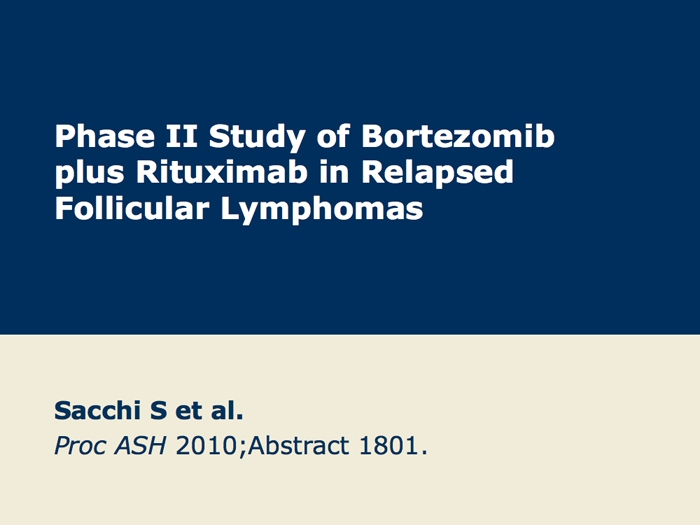 Phase II Study of Bortezomib plus Rituximab in Relapsed Follicular Lymphomas

Sacchi S et al.
Proc ASH 2010;Abstract 1801.